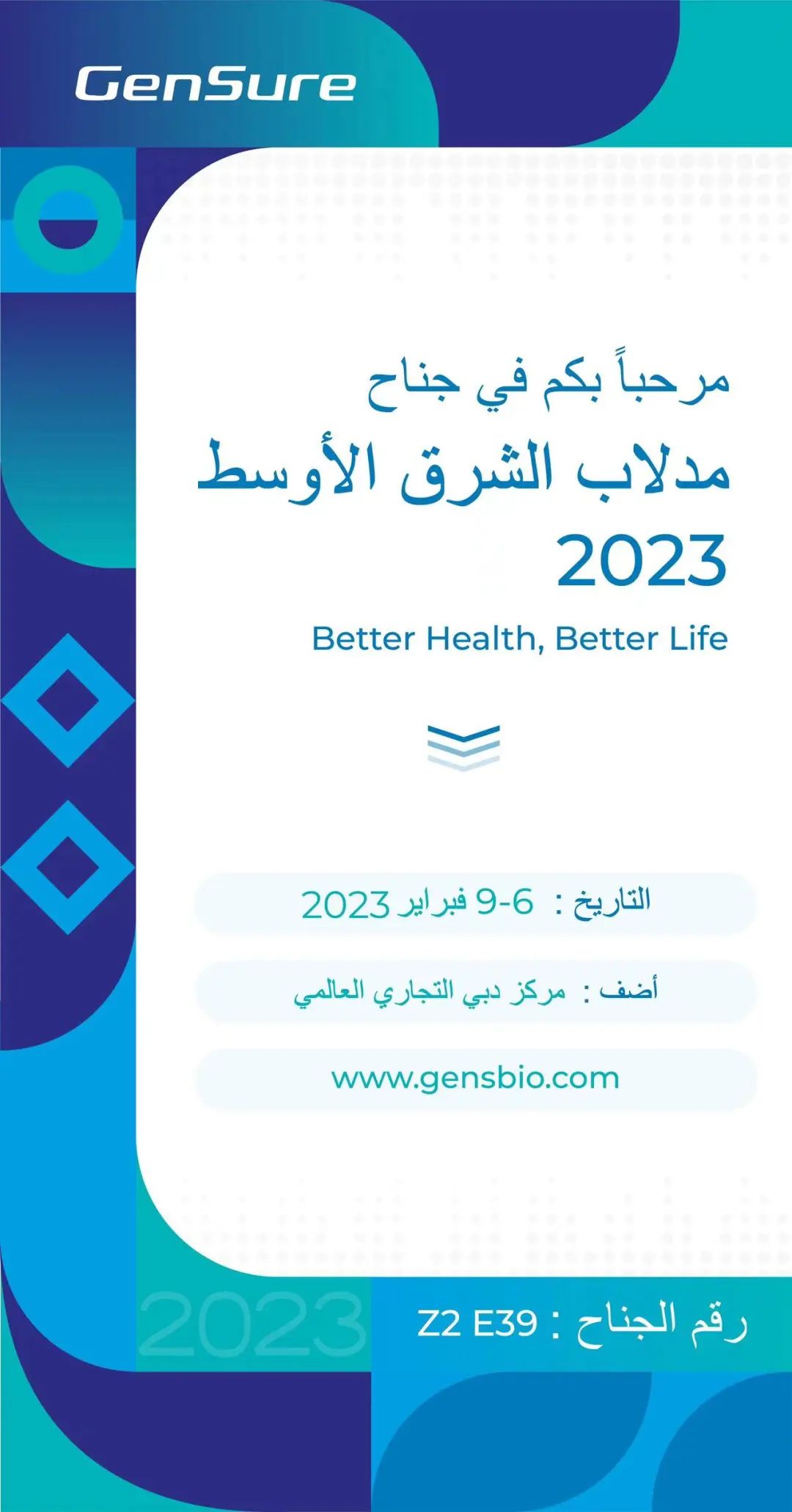 GenSure

مرحباً بكم في جناح
مدلاب الشرق الأوسط
2023

Better Health, Better Life

التاريخ : 6-9 فبراير 2023

أضف : مركز دبي التجاري العالمي

www.gensbio.com

2023

رقم الجناح : Z2 E39